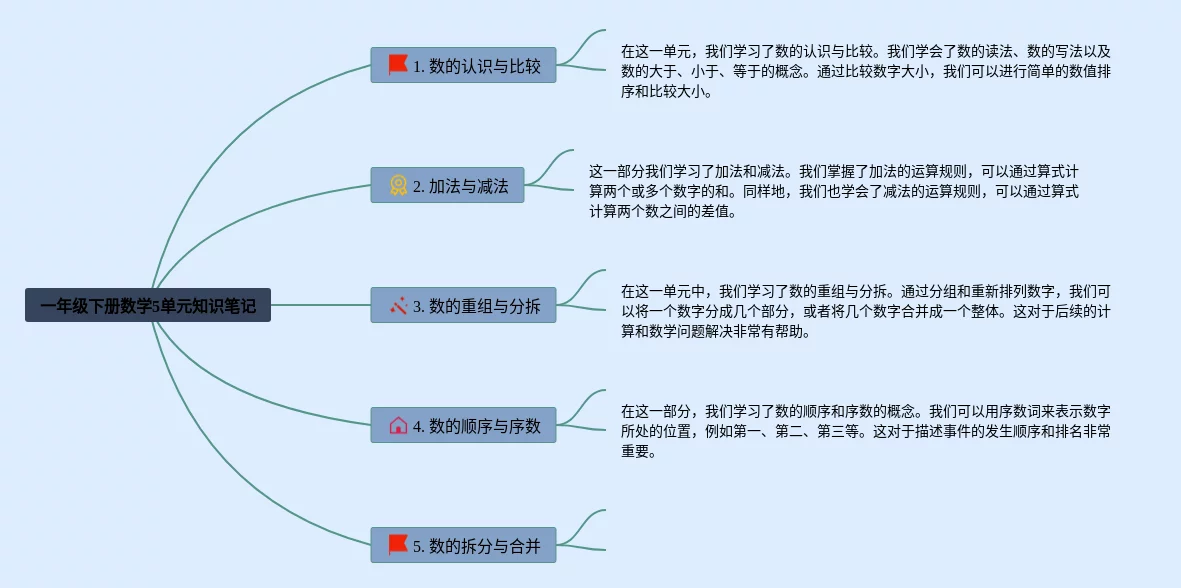 一年级下册数学5单元知识笔记

1. 数的认识与比较

在这一单元，我们学习了数的认识与比较。我们学会了数的读法、数的写法以及数的大于、小于、等于的概念。通过比较数字大小，我们可以进行简单的数值排序和比较大小。

2. 加法与减法

这一部分我们学习了加法和减法。我们掌握了加法的运算规则，可以通过算式计算两个或多个数字的和。同样地，我们也学会了减法的运算规则，可以通过算式计算两个数之间的差值。

3. 数的重组与分拆

在这一单元中，我们学习了数的重组与分拆。通过分组和重新排列数字，我们可以将一个数字分成几个部分，或者将几个数字合并成一个整体。这对于后续的计算和数学问题解决非常有帮助。

4. 数的顺序与序数

在这一部分，我们学习了数的顺序和序数的概念。我们可以用序数词来表示数字所处的位置，例如第一、第二、第三等。这对于描述事件的发生顺序和排名非常重要。

5. 数的拆分与合并